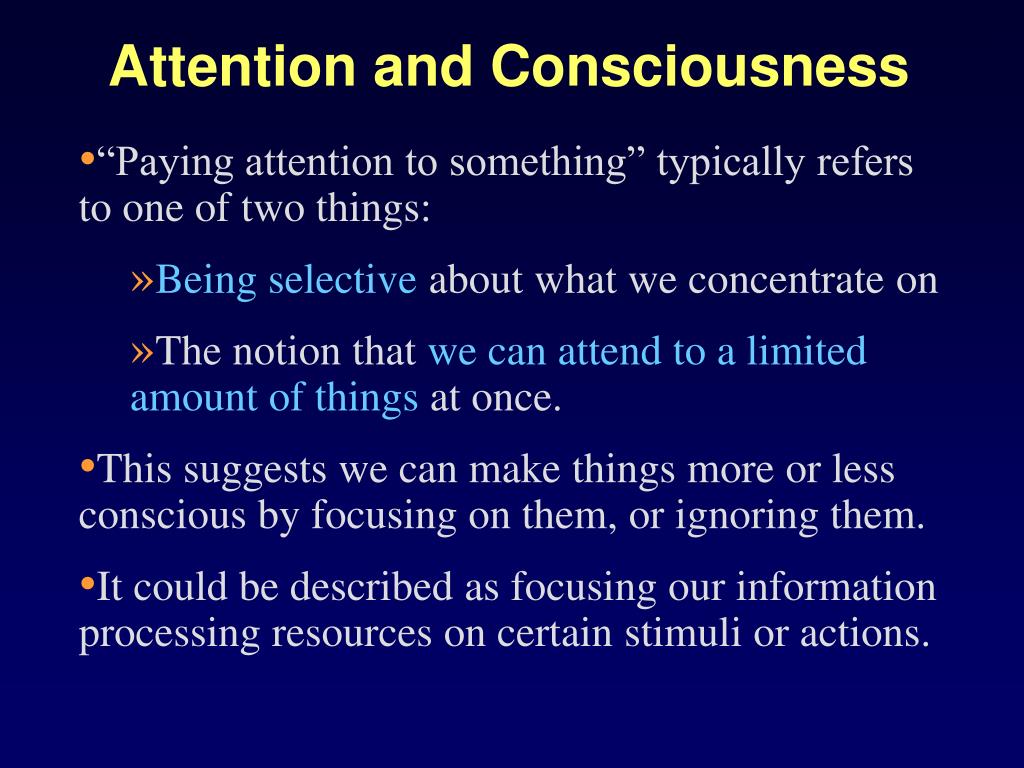 Attention and Consciousness

•“Paying attention to something” typically refers to one of two things:

»Being selective about what we concentrate on

»The notion that we can attend to a limited amount of things at once.

•This suggests we can make things more or less conscious by focusing on them, or ignoring them.

•It could be described as focusing our information processing resources on certain stimuli or actions.